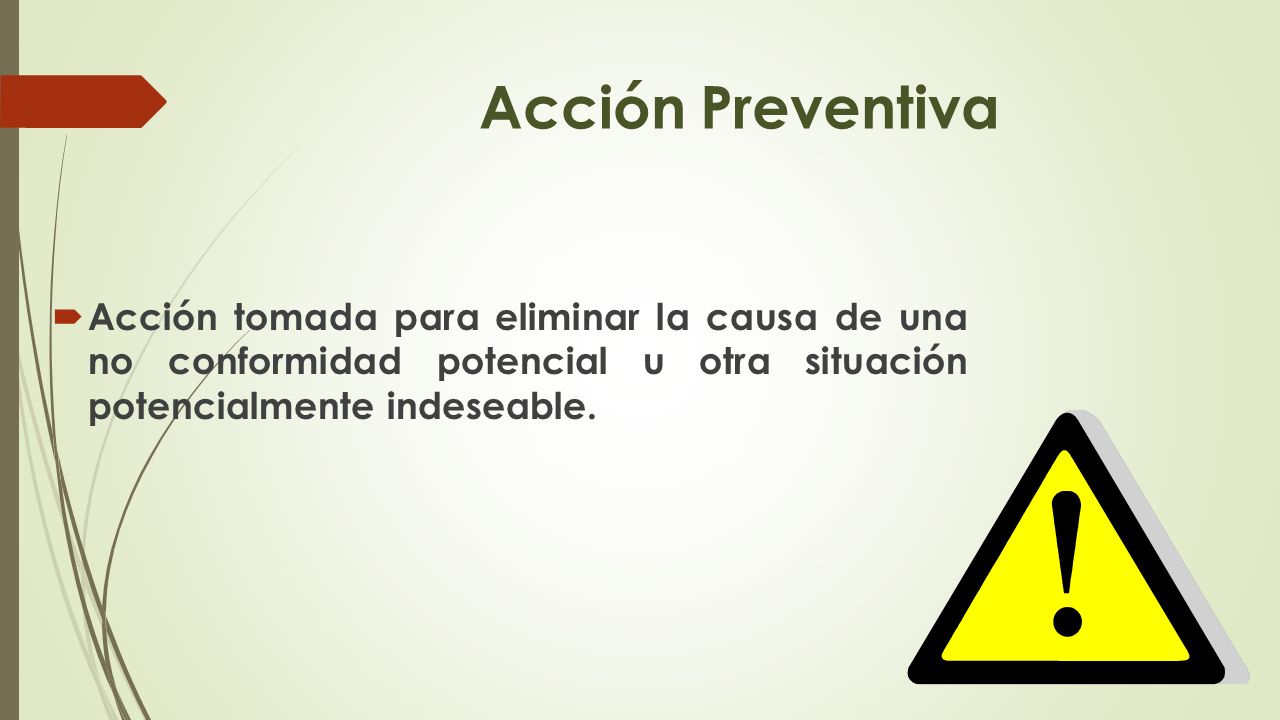 Acción Preventiva

Acción tomada para eliminar la causa de una no conformidad potencial u otra situación potencialmente indeseable.

!